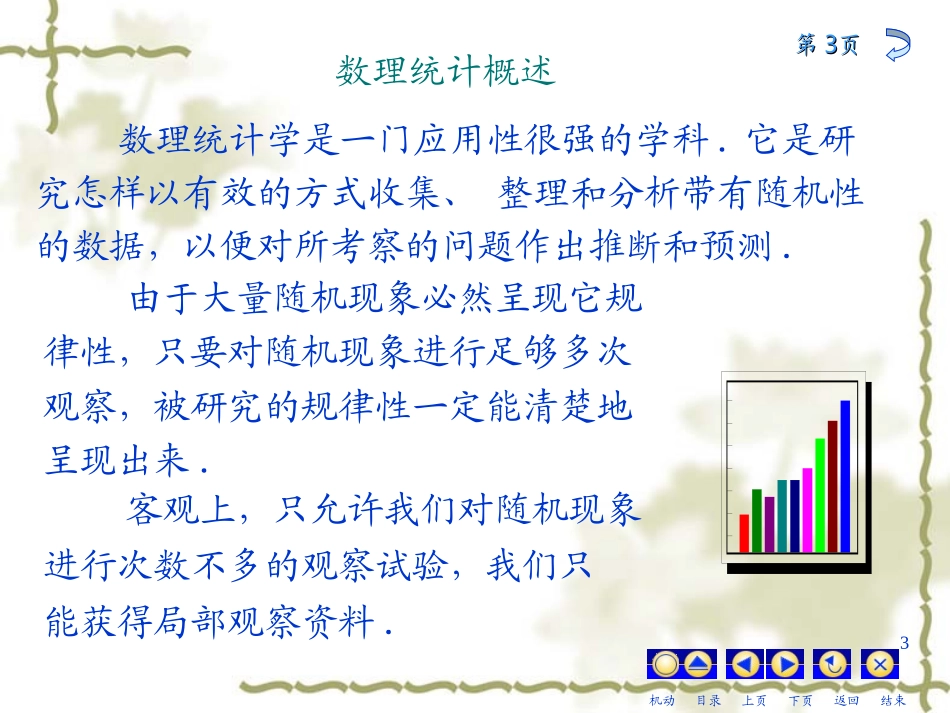 第 3页

数理统计概述

数理统计学是一门应用性很强的学科．它是研究怎样以有效的方式收集、 整理和分析带有随机性的数据，以便对所考察的问题作出推断和预测．

由于大量随机现象必然呈现它规律性，只要对随机现象进行足够多次观察，被研究的规律性一定能清楚地呈现出来．

客观上，只允许我们对随机现象进行次数不多的观察试验，我们只能获得局部观察资料．

3

机动 目录 上页 下页 返回 结束